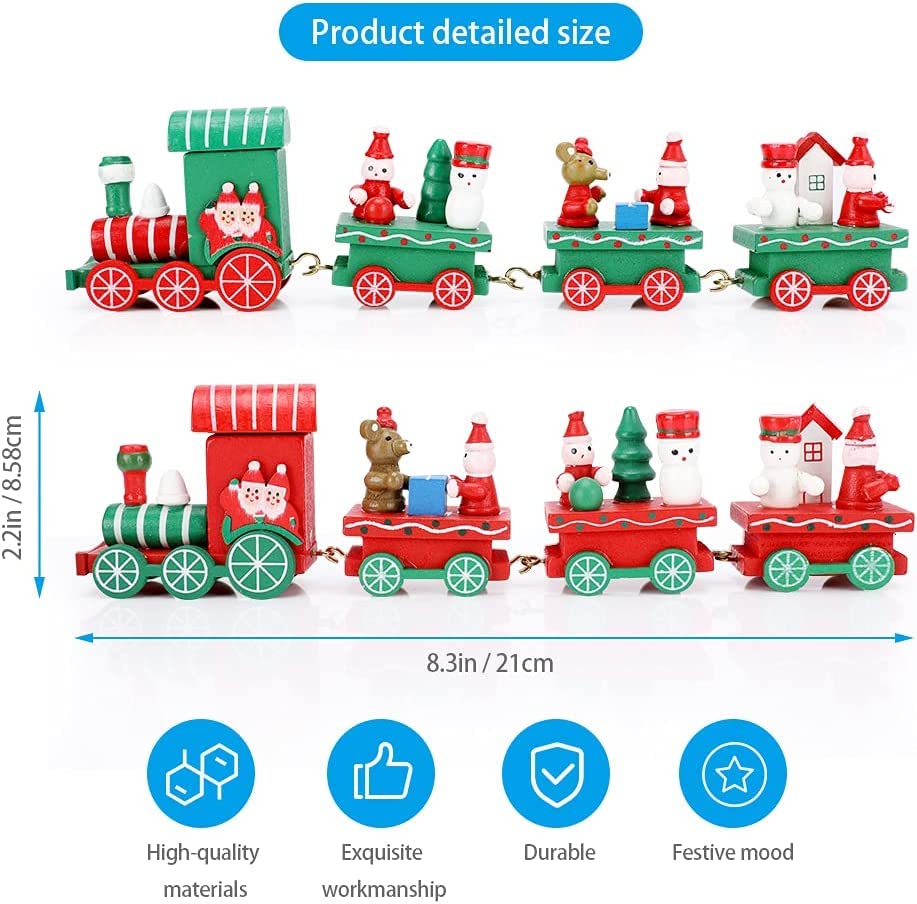 Product detailed size

2.2in / 8.58cm

8.3in / 21cm

High-quality materials

Exquisite workmanship

Durable

Festive mood